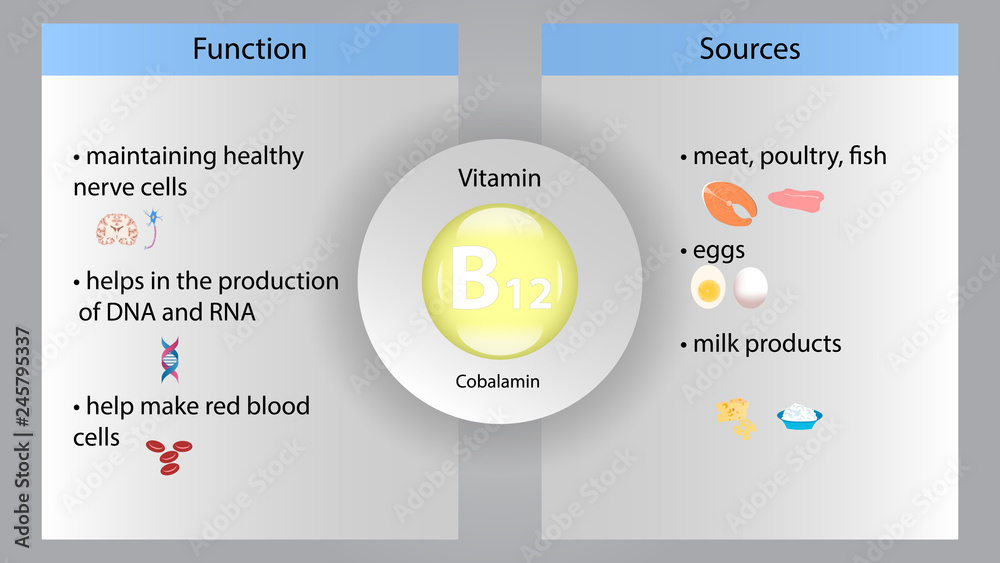 Function

• maintaining healthy nerve cells

• helps in the production of DNA and RNA

• help make red blood cells

Vitamin

$B_{12}$

Cobalamin

Sources

• meat, poultry, fish

• eggs

• milk products

Adobe Stock | #245795337